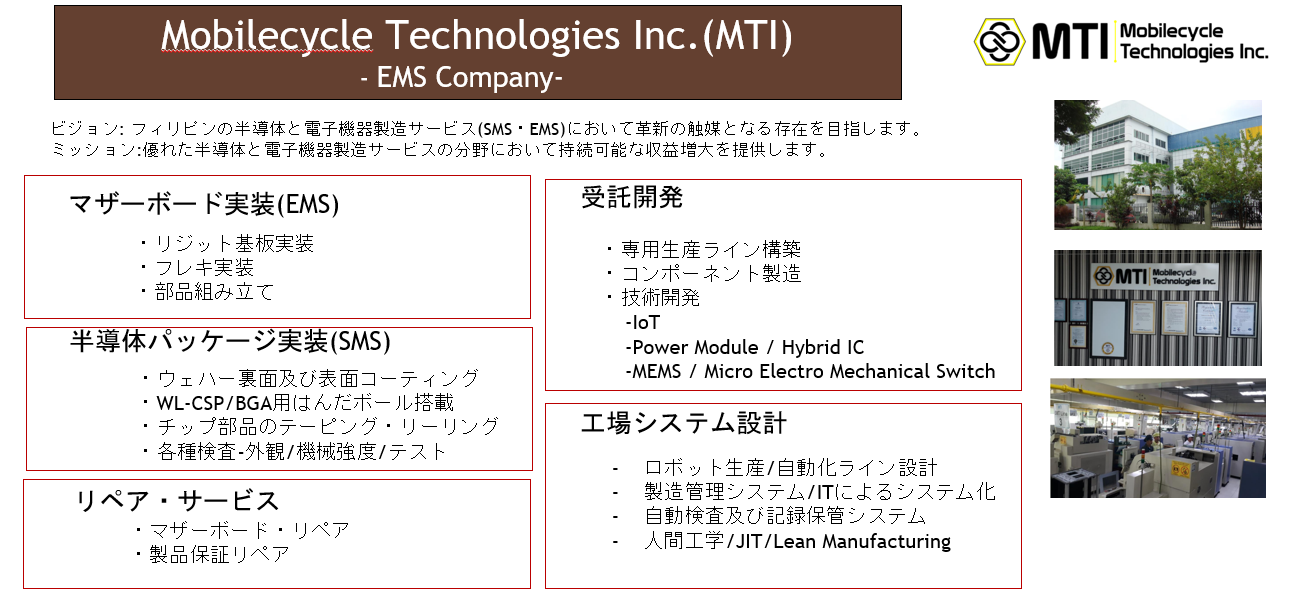 Mobilecycle Technologies Inc.(MTI)
- EMS Company-

MTI Mobilecycle Technologies Inc.

ビジョン: フィリピンの半導体と電子機器製造サービス(SMS・EMS)において革新の触媒となる存在を目指します。
ミッション:優れた半導体と電子機器製造サービスの分野において持続可能な収益増大を提供します。

マザーボード実装(EMS)
・リジット基板実装
・フレキ実装
・部品組み立て

半導体パッケージ実装(SMS)
・ウェハー裏面及び表面コーティング
・WL-CSP/BGA用はんだボール搭載
・チップ部品のテーピング・リーリング
・各種検査-外観/機械強度/テスト

リペア・サービス
・マザーボード・リペア
・製品保証リペア

受託開発
・専用生産ライン構築
・コンポーネント製造
・技術開発
-IoT
-Power Module / Hybrid IC
-MEMS / Micro Electro Mechanical Switch

工場システム設計
- ロボット生産/自動化ライン設計
- 製造管理システム/ITによるシステム化
- 自動検査及び記録保管システム
- 人間工学/JIT/Lean Manufacturing

MTI Mobilecycle Technologies Inc.